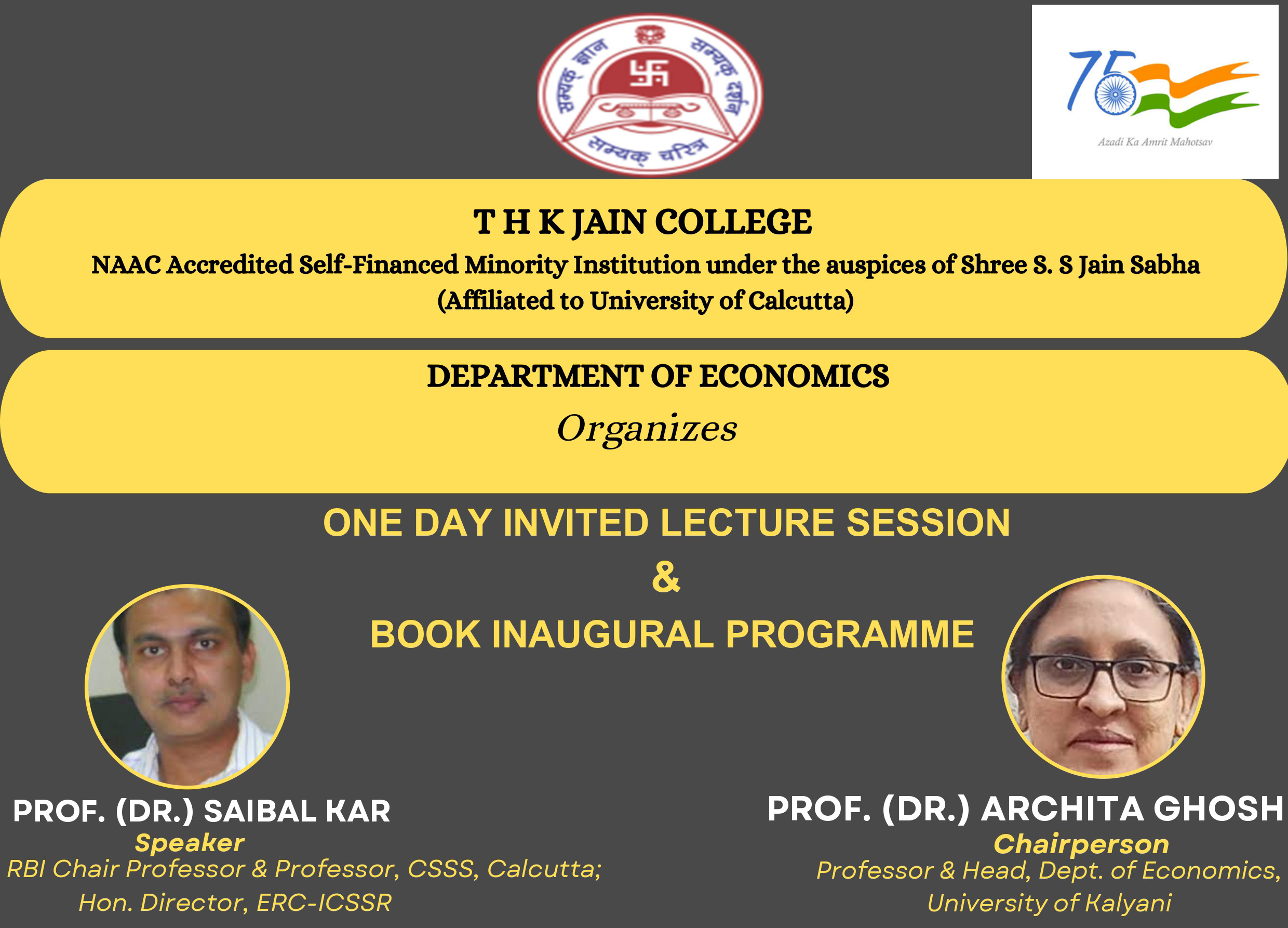 सम्यक् ज्ञान सम्यक् दर्शन सम्यक् चरित्र

75

Azadi Ka Amrit Mahotsav

T H K JAIN COLLEGE
NAAC Accredited Self-Financed Minority Institution under the auspices of Shree S. S Jain Sabha
(Affiliated to University of Calcutta)

DEPARTMENT OF ECONOMICS
Organizes

ONE DAY INVITED LECTURE SESSION
&
BOOK INAUGURAL PROGRAMME

PROF. (DR.) SAIBAL KAR
Speaker
RBI Chair Professor & Professor, CSSS, Calcutta;
Hon. Director, ERC-ICSSR

PROF. (DR.) ARCHITA GHOSH
Chairperson
Professor & Head, Dept. of Economics,
University of Kalyani